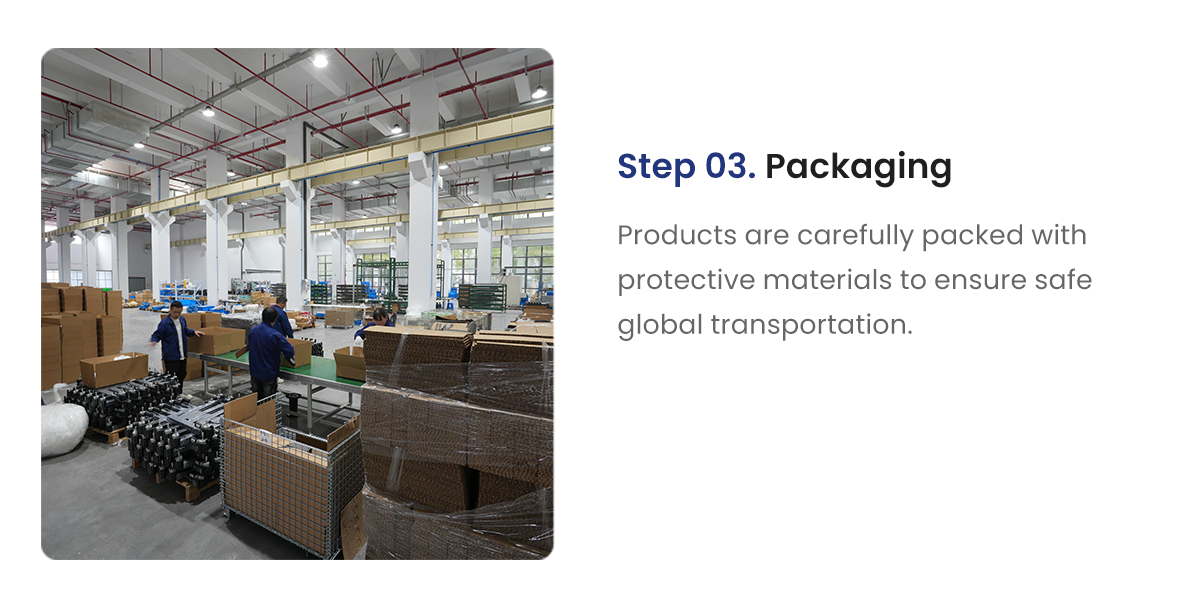 Step 03. Packaging

Products are carefully packed with protective materials to ensure safe global transportation.